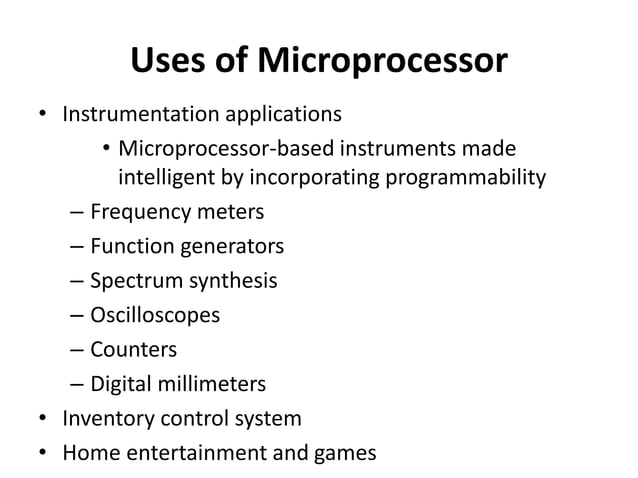 Uses of Microprocessor

• Instrumentation applications
  • Microprocessor-based instruments made intelligent by incorporating programmability
  – Frequency meters
  – Function generators
  – Spectrum synthesis
  – Oscilloscopes
  – Counters
  – Digital millimeters
• Inventory control system
• Home entertainment and games